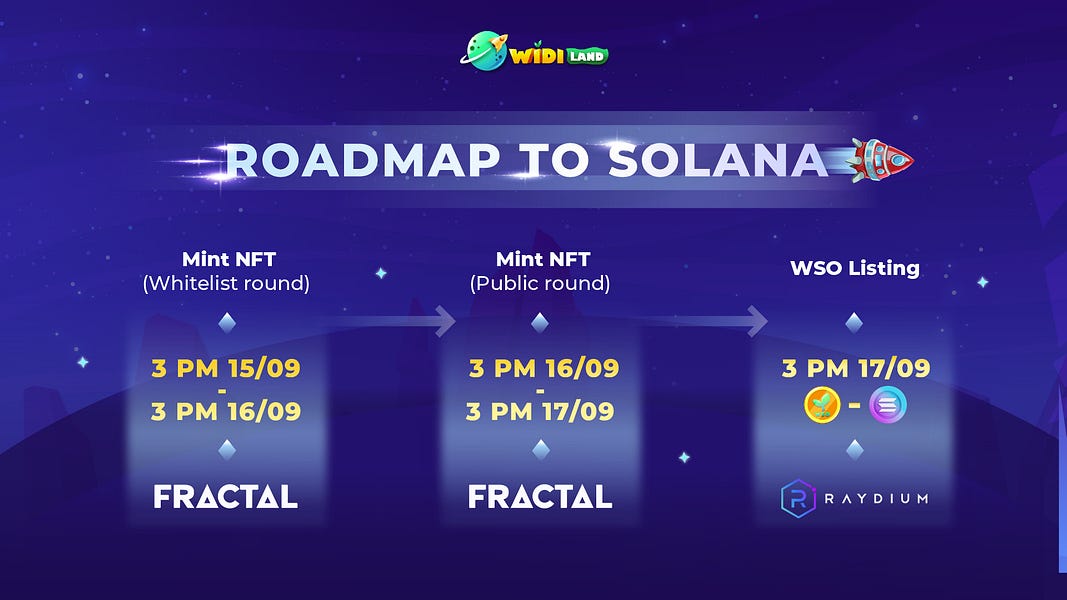 WIDI LAND

ROADMAP TO SOLANA

Mint NFT
(Whitelist round)

3 PM 15/09
-
3 PM 16/09

FRACTAL

Mint NFT
(Public round)

3 PM 16/09
-
3 PM 17/09

FRACTAL

WSO Listing

3 PM 17/09
-

RAYDIUM